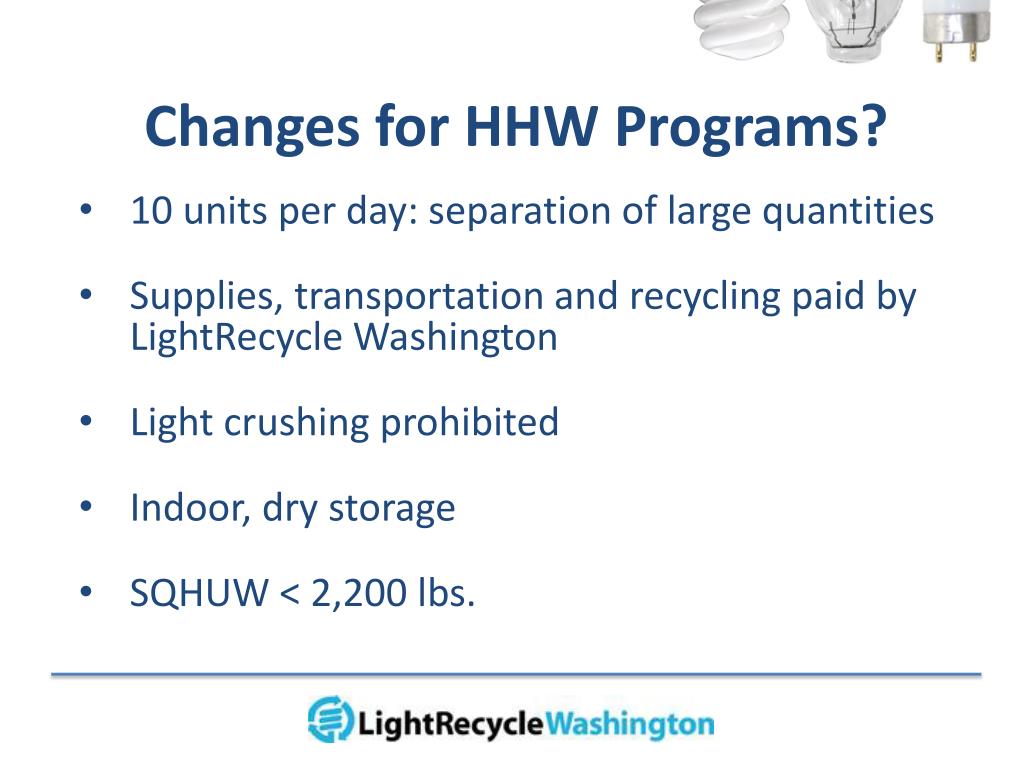 Changes for HHW Programs?

• 10 units per day: separation of large quantities

• Supplies, transportation and recycling paid by LightRecycle Washington

• Light crushing prohibited

• Indoor, dry storage

• SQHUW < 2,200 lbs.

LightRecycleWashington